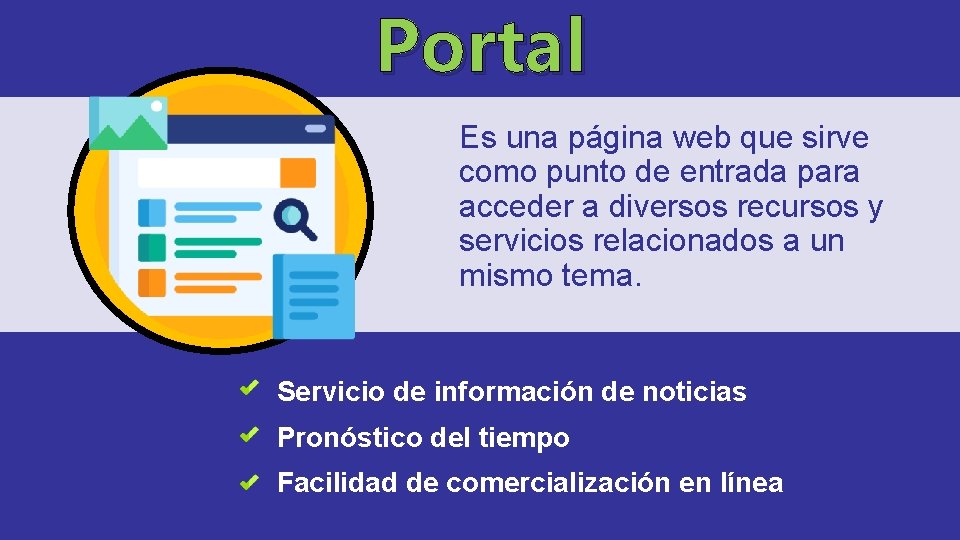 Portal

Es una página web que sirve como punto de entrada para acceder a diversos recursos y servicios relacionados a un mismo tema.

✔ Servicio de información de noticias
✔ Pronóstico del tiempo
✔ Facilidad de comercialización en línea